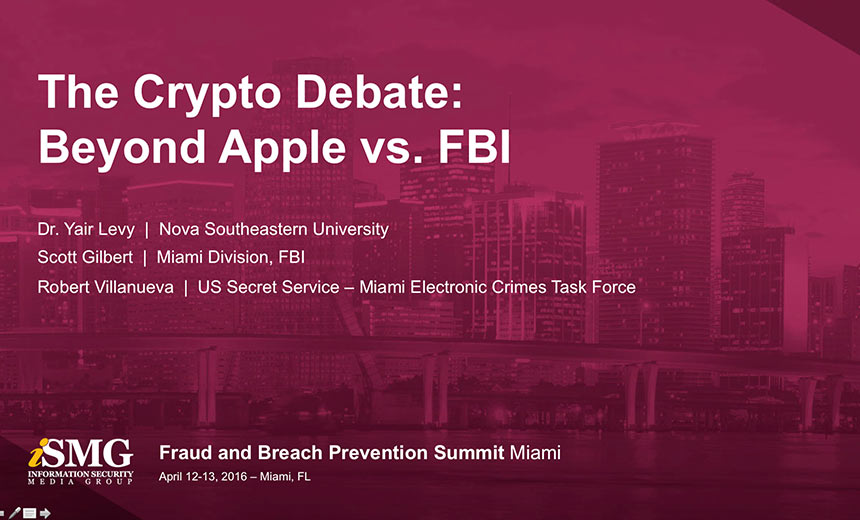 The Crypto Debate: Beyond Apple vs. FBI

Dr. Yair Levy | Nova Southeastern University
Scott Gilbert | Miami Division, FBI
Robert Villanueva | US Secret Service – Miami Electronic Crimes Task Force

iSMG INFORMATION SECURITY MEDIA GROUP

Fraud and Breach Prevention Summit Miami
April 12-13, 2016 – Miami, FL